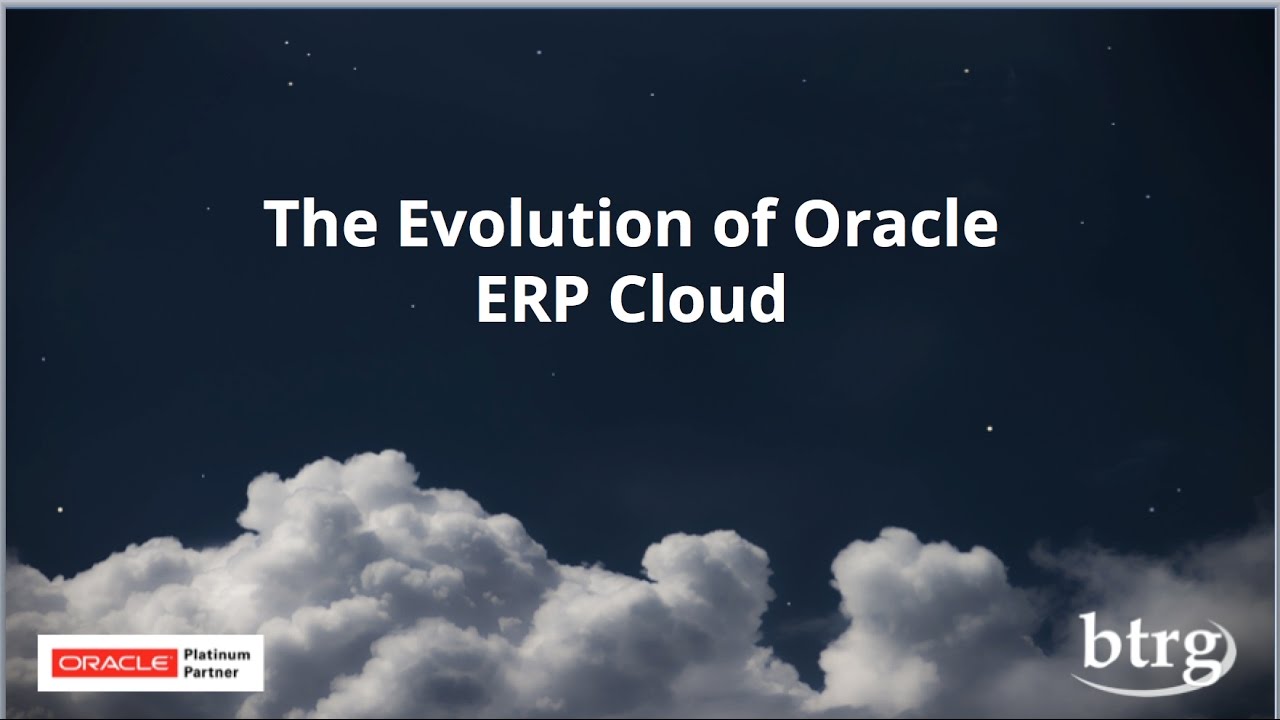 The Evolution of Oracle ERP Cloud

ORACLE Platinum Partner

btrg